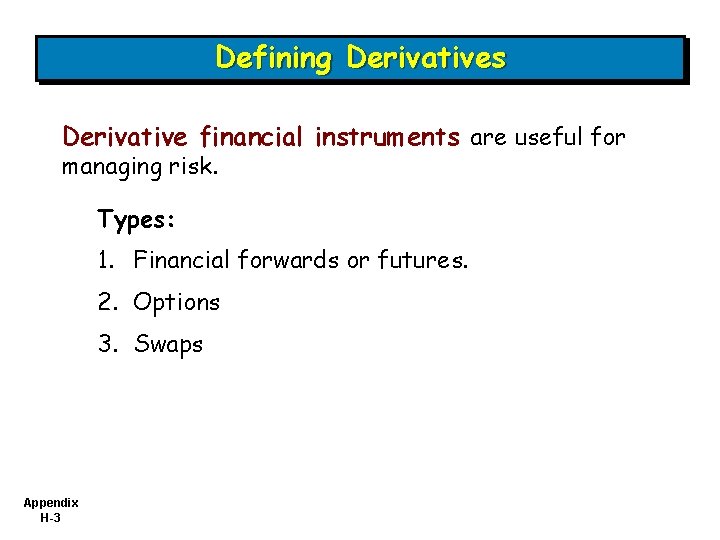 Defining Derivatives

Derivative financial instruments are useful for managing risk.

Types:

1. Financial forwards or futures.

2. Options

3. Swaps

Appendix
H-3